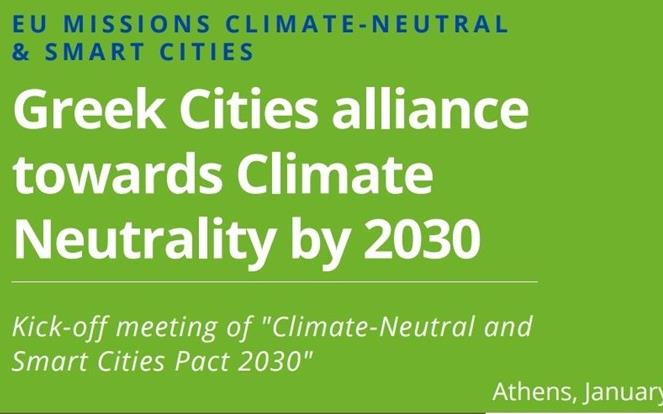 EU MISSIONS CLIMATE-NEUTRAL & SMART CITIES

Greek Cities alliance towards Climate Neutrality by 2030

Kick-off meeting of "Climate-Neutral and Smart Cities Pact 2030"

Athens, January